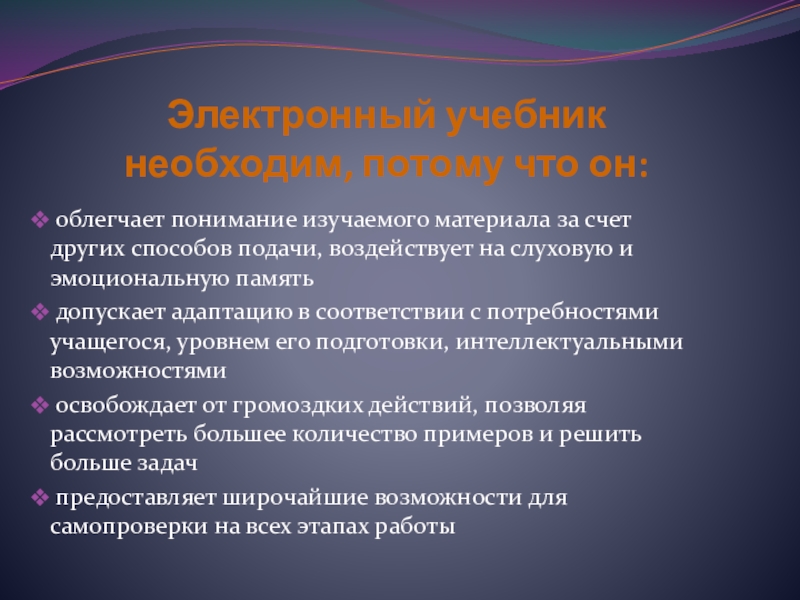 Электронный учебник необходим, потому что он:

❖ облегчает понимание изучаемого материала за счет других способов подачи, воздействует на слуховую и эмоциональную память

❖ допускает адаптацию в соответствии с потребностями учащегося, уровнем его подготовки, интеллектуальными возможностями

❖ освобождает от громоздких действий, позволяя рассмотреть большее количество примеров и решить больше задач

❖ предоставляет широчайшие возможности для самопроверки на всех этапах работы